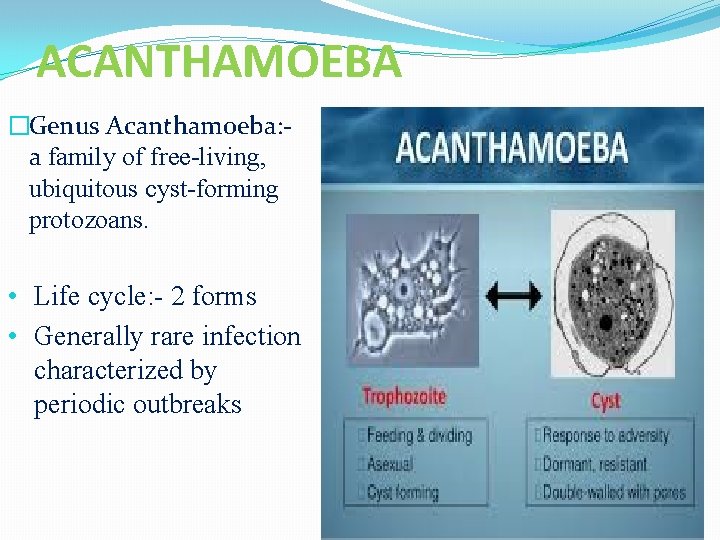 ACANTHAMOEBA

□Genus Acanthamoeba:- a family of free-living, ubiquitous cyst-forming protozoans.

• Life cycle:- 2 forms
• Generally rare infection characterized by periodic outbreaks

ACANTHAMOEBA

Trophozoite
□Feeding & dividing
□Asexual
□Cyst forming

Cyst
□Response to adversity
□Dormant, resistant
□Double-walled with pores